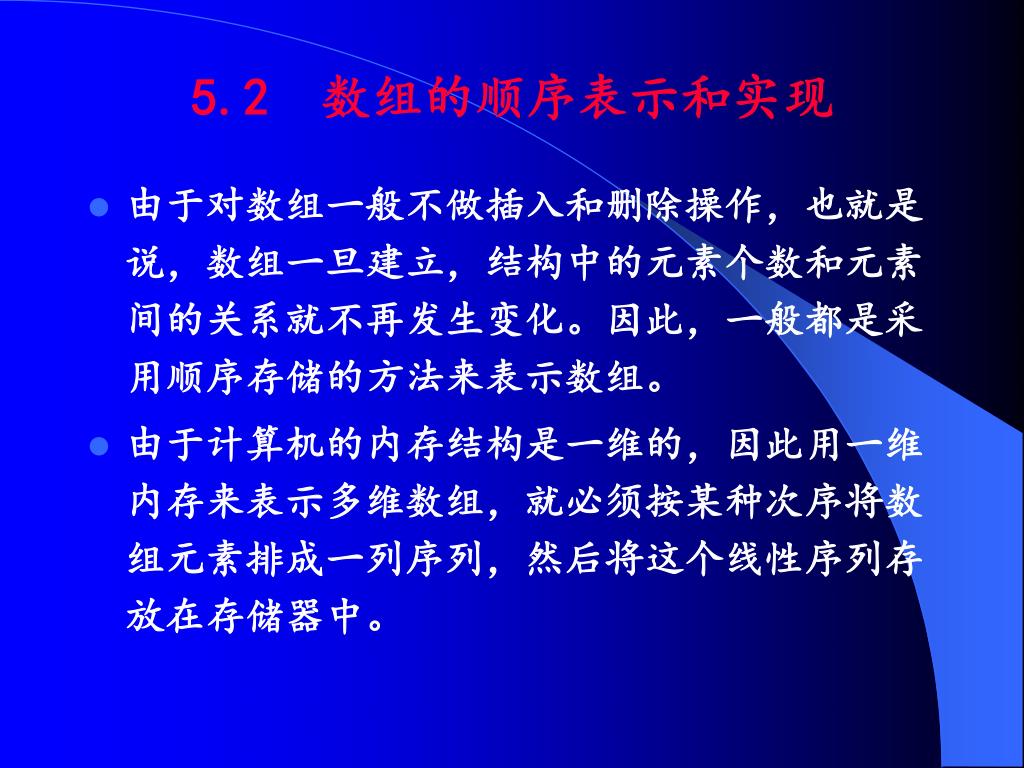 5.2　数组的顺序表示和实现

由于对数组一般不做插入和删除操作，也就是说，数组一旦建立，结构中的元素个数和元素间的关系就不再发生变化。因此，一般都是采用顺序存储的方法来表示数组。

由于计算机的内存结构是一维的，因此用一维内存来表示多维数组，就必须按某种次序将数组元素排成一列序列，然后将这个线性序列存放在存储器中。